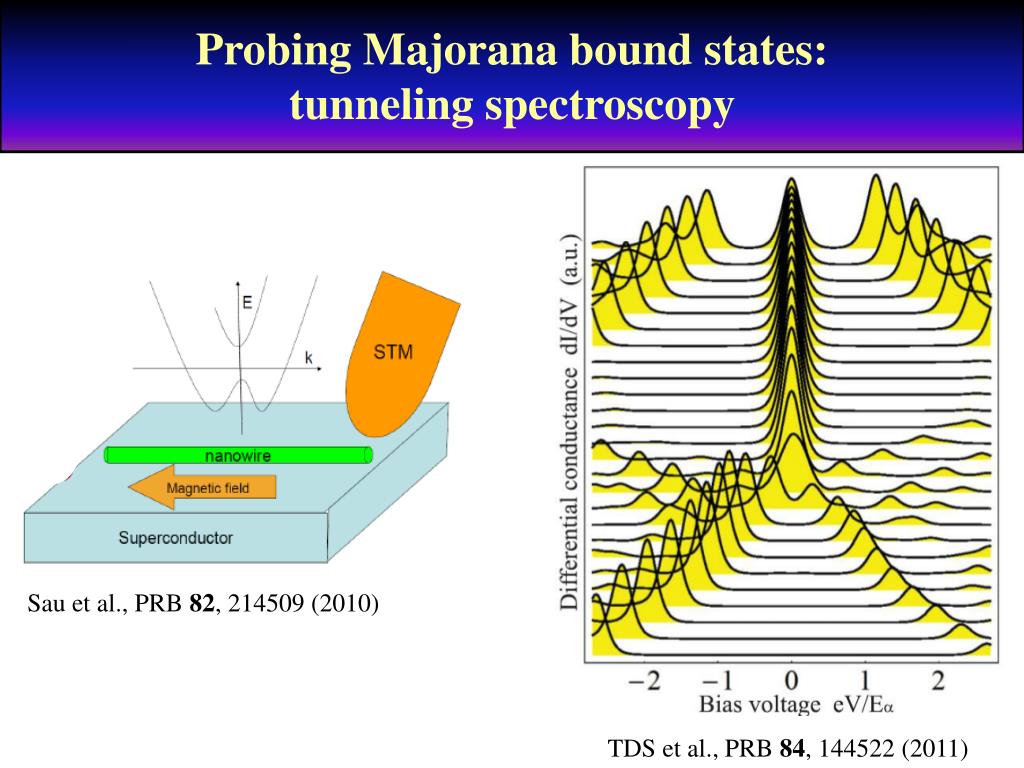 Probing Majorana bound states: tunneling spectroscopy

E

k

STM

nanowire

Magnetic field

Superconductor

Sau et al., PRB **82**, 214509 (2010)

Differential conductance dI/dV (a.u.)

−2 −1 0 1 2

Bias voltage eV/E$_\alpha$

TDS et al., PRB **84**, 144522 (2011)